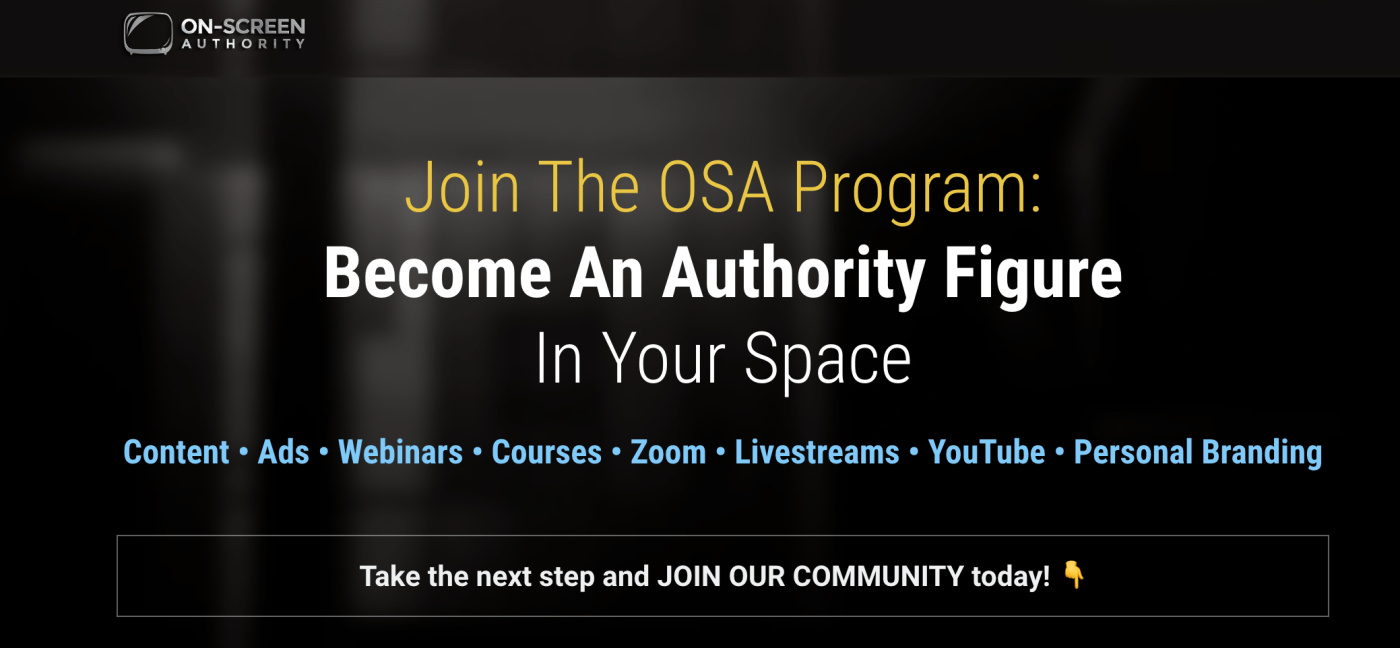 ON-SCREEN
AUTHORITY

Join The OSA Program:
Become An Authority Figure
In Your Space

Content • Ads • Webinars • Courses • Zoom • Livestreams • YouTube • Personal Branding

Take the next step and JOIN OUR COMMUNITY today! 👇